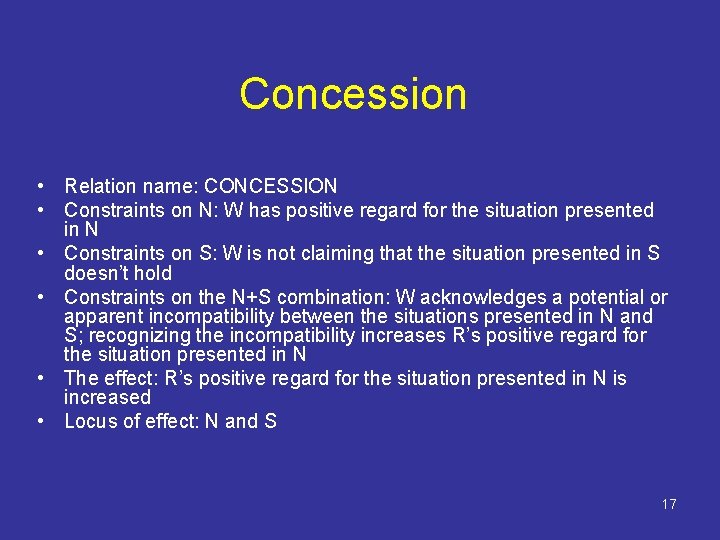 Concession

• Relation name: CONCESSION
• Constraints on N: W has positive regard for the situation presented in N
• Constraints on S: W is not claiming that the situation presented in S doesn't hold
• Constraints on the N+S combination: W acknowledges a potential or apparent incompatibility between the situations presented in N and S; recognizing the incompatibility increases R's positive regard for the situation presented in N
• The effect: R's positive regard for the situation presented in N is increased
• Locus of effect: N and S

17